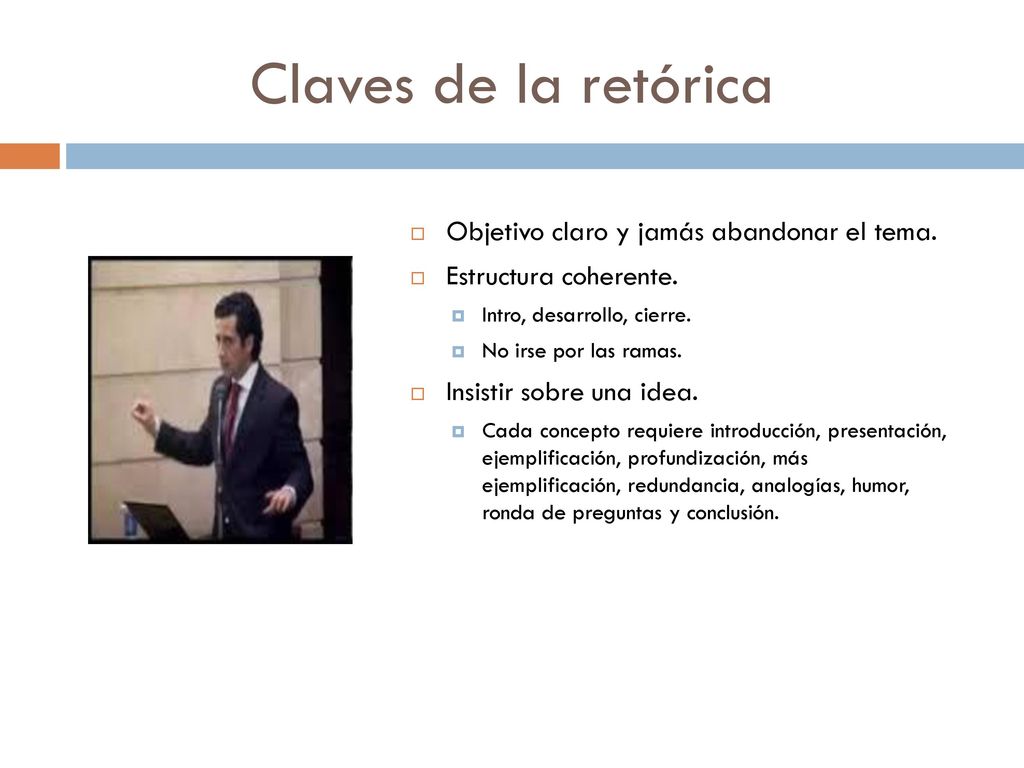 Claves de la retórica

Objetivo claro y jamás abandonar el tema.

Estructura coherente.

Intro, desarrollo, cierre.

No irse por las ramas.

Insistir sobre una idea.

Cada concepto requiere introducción, presentación, ejemplificación, profundización, más ejemplificación, redundancia, analogías, humor, ronda de preguntas y conclusión.